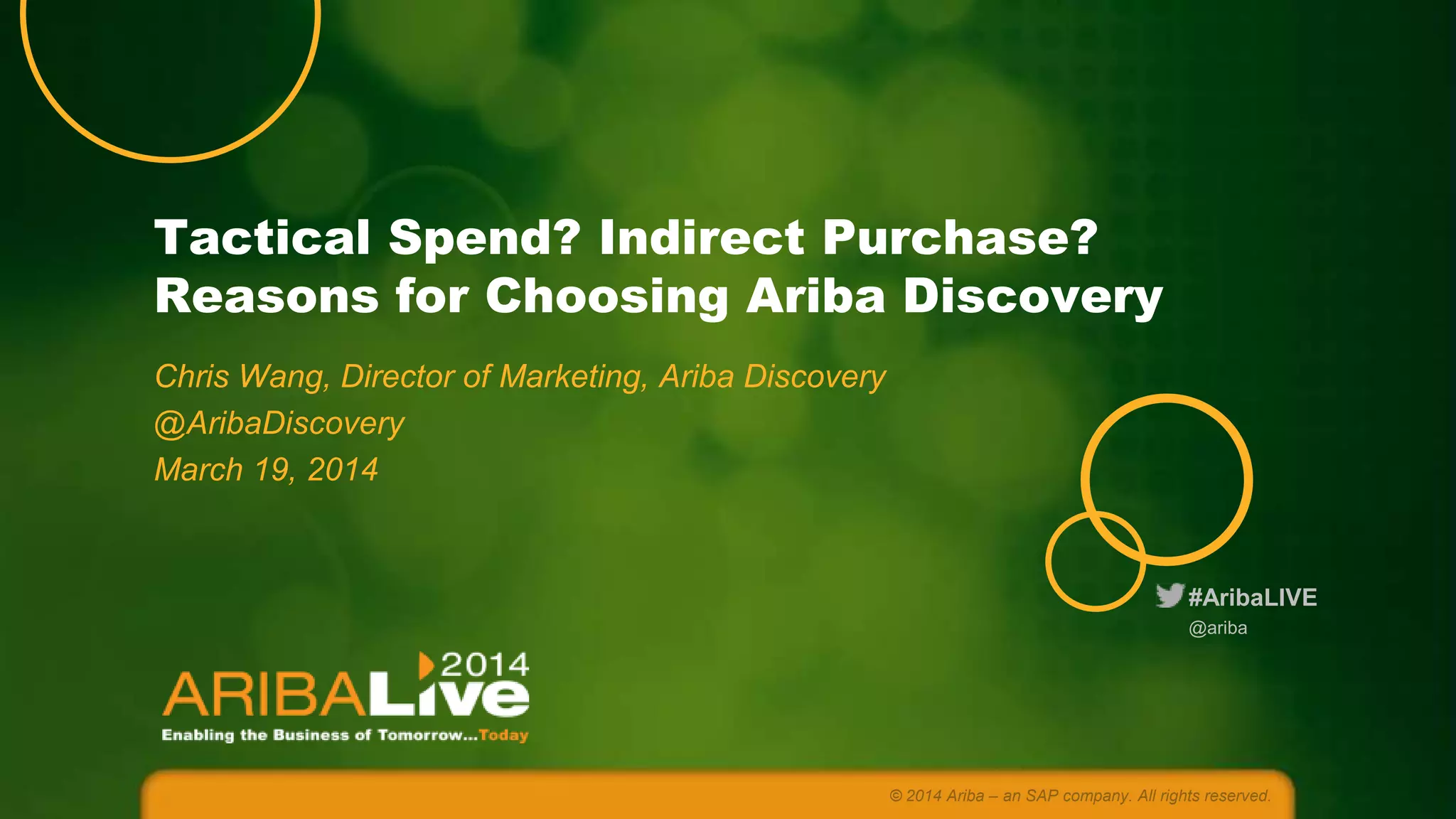 Tactical Spend? Indirect Purchase? Reasons for Choosing Ariba Discovery

Chris Wang, Director of Marketing, Ariba Discovery
@AribaDiscovery
March 19, 2014

#AribaLIVE
@ariba

2014
ARIBALive
Enabling the Business of Tomorrow...Today

© 2014 Ariba – an SAP company. All rights reserved.